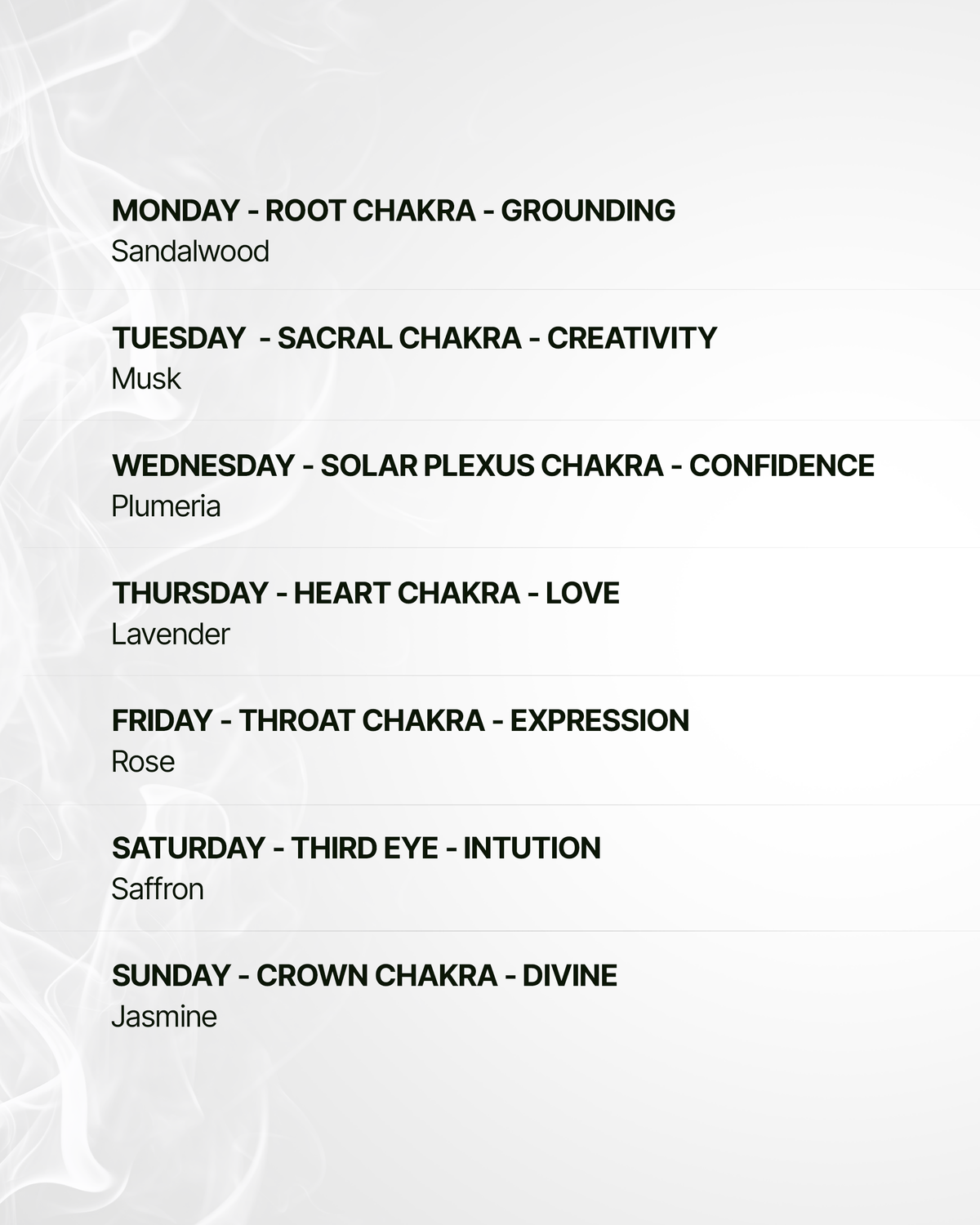 MONDAY - ROOT CHAKRA - GROUNDING
Sandalwood

TUESDAY - SACRAL CHAKRA - CREATIVITY
Musk

WEDNESDAY - SOLAR PLEXUS CHAKRA - CONFIDENCE
Plumeria

THURSDAY - HEART CHAKRA - LOVE
Lavender

FRIDAY - THROAT CHAKRA - EXPRESSION
Rose

SATURDAY - THIRD EYE - INTUTION
Saffron

SUNDAY - CROWN CHAKRA - DIVINE
Jasmine